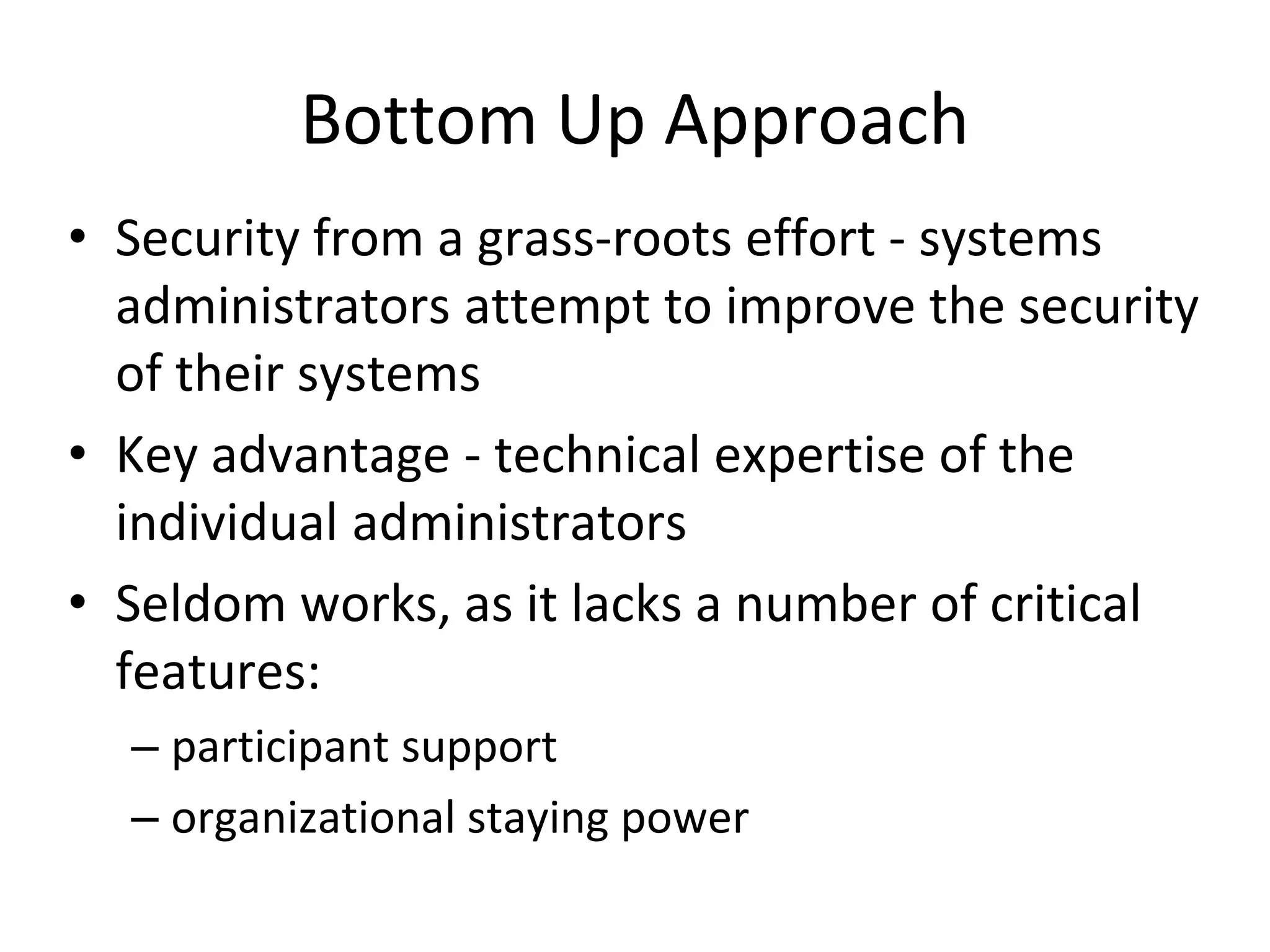 Bottom Up Approach

• Security from a grass-roots effort - systems administrators attempt to improve the security of their systems

• Key advantage - technical expertise of the individual administrators

• Seldom works, as it lacks a number of critical features:

– participant support

– organizational staying power